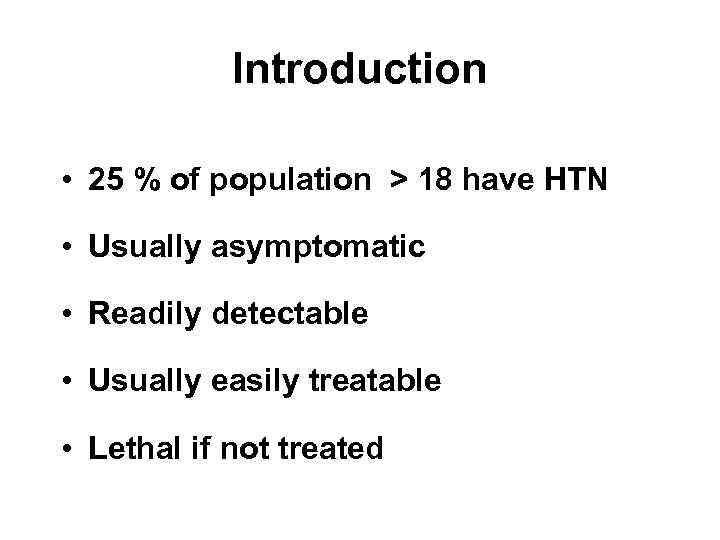 Introduction

• 25 % of population > 18 have HTN
• Usually asymptomatic
• Readily detectable
• Usually easily treatable
• Lethal if not treated